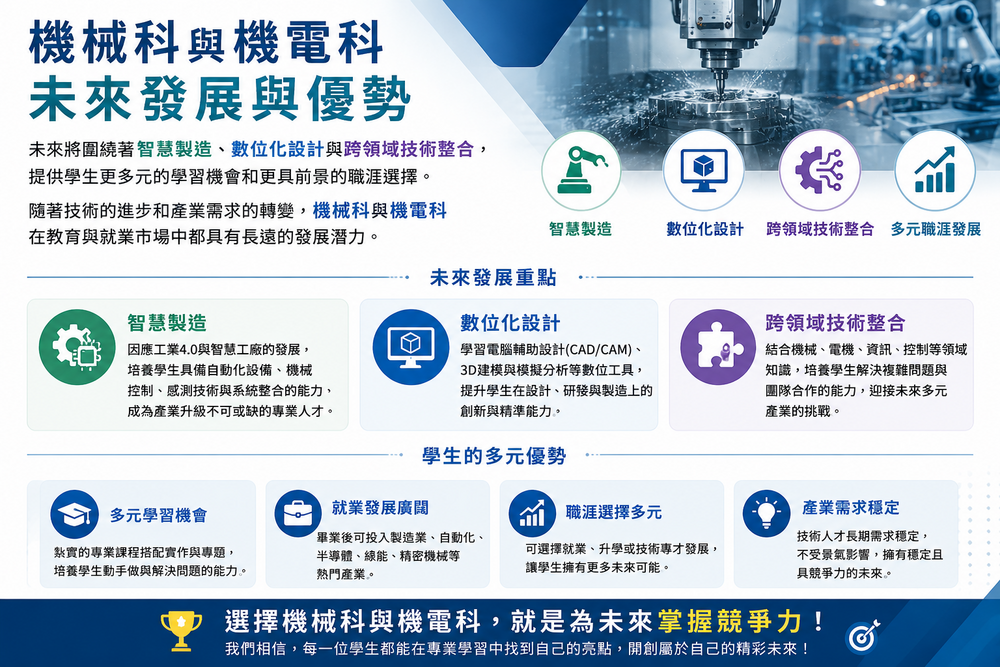 機械科與機電科
未來發展與優勢

未來將圍繞著智慧製造、數位化設計與跨領域技術整合，提供學生更多元的學習機會和更具前景的職涯選擇。

隨著技術的進步和產業需求的轉變，機械科與機電科在教育與就業市場中都具有長遠的發展潛力。

智慧製造
數位化設計
跨領域技術整合
多元職涯發展

未來發展重點

智慧製造
因應工業4.0與智慧工廠的發展，培養學生具備自動化設備、機械控制、感測技術與系統整合的能力，成為產業升級不可或缺的專業人才。

數位化設計
學習電腦輔助設計(CAD/CAM)、3D建模與模擬分析等數位工具，提升學生在設計、研發與製造上的創新與精準能力。

跨領域技術整合
結合機械、電機、資訊、控制等領域知識，培養學生解決複雜問題與團隊合作的能力，迎接未來多元產業的挑戰。

學生的多元優勢

多元學習機會
紮實的專業課程搭配實作與專題，培養學生動手做與解決問題的能力。

就業發展廣闊
畢業後可投入製造業、自動化、半導體、綠能、精密機械等熱門產業。

職涯選擇多元
可選擇就業、升學或技術專才發展，讓學生擁有更多未來可能。

產業需求穩定
技術人才長期需求穩定，不受景氣影響，擁有穩定且具競爭力的未來。

選擇機械科與機電科，就是為未來掌握競爭力！
我們相信，每一位學生都能在專業學習中找到自己的亮點，開創屬於自己的精彩未來！